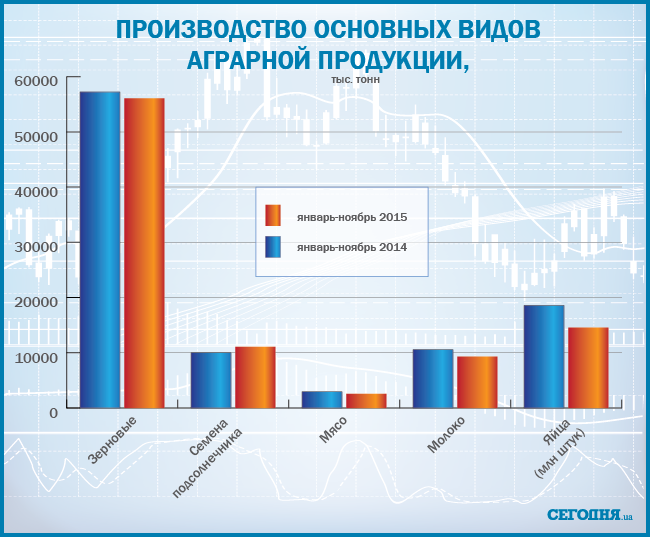 ПРОИЗВОДСТВО ОСНОВНЫХ ВИДОВ АГРАРНОЙ ПРОДУКЦИИ,

тыс. тонн

60000
50000
40000
30000
20000
10000
0

январь-ноябрь 2015
январь-ноябрь 2014

Зерновые
Семена подсолнечника
Мясо
Молоко
Яйца (млн штук)

СЕГОДНЯ.ua